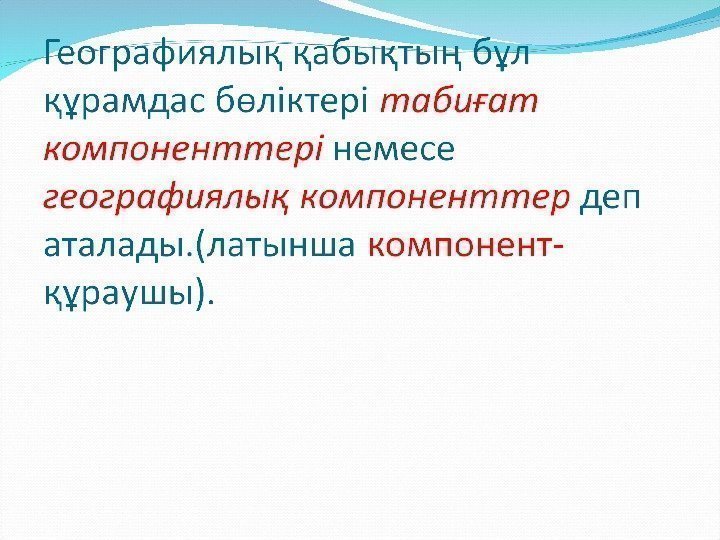 Географиялық қабықтың бұл құрамдас бөліктері табиғат компоненттері немесе географиялық компоненттер деп аталады.(латынша компонент-құраушы).